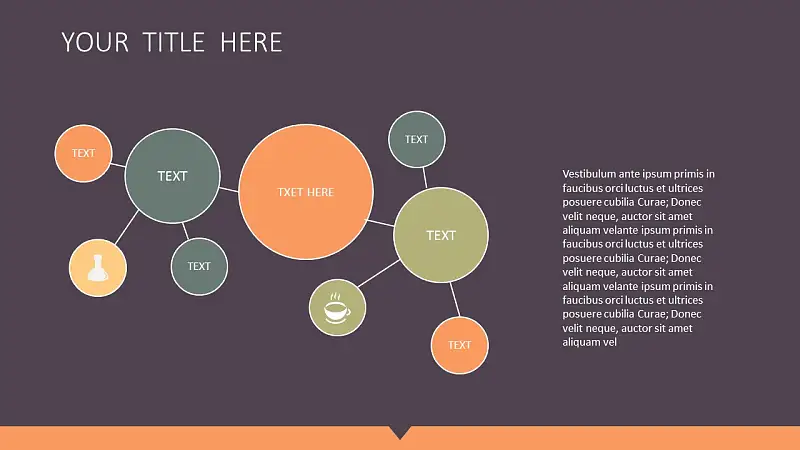 YOUR TITLE HERE

TEXT

TEXT

TEXT

TXET HERE

TEXT

TEXT

TEXT

Vestibulum ante ipsum primis in faucibus orci luctus et ultrices posuere cubilia Curae; Donec velit neque, auctor sit amet aliquam velante ipsum primis in faucibus orci luctus et ultrices posuere cubilia Curae; Donec velit neque, auctor sit amet aliquam velante ipsum primis in faucibus orci luctus et ultrices posuere cubilia Curae; Donec velit neque, auctor sit amet aliquam vel